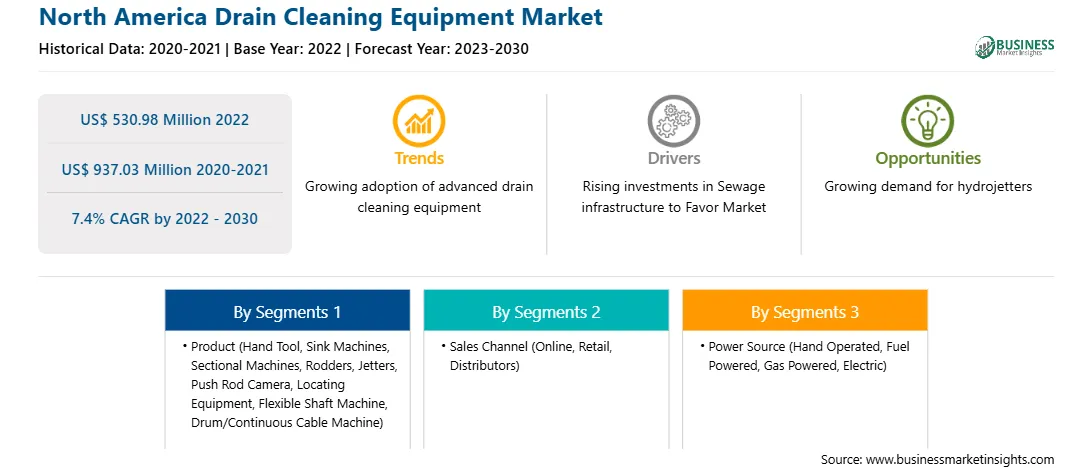 North America Drain Cleaning Equipment Market
Historical Data: 2020-2021 | Base Year: 2022 | Forecast Year: 2023-2030

BUSINESS
Market Insights

US$ 530.98 Million 2022

US$ 937.03 Million 2020-2021

7.4% CAGR by 2022 - 2030

Trends
Growing adoption of advanced drain cleaning equipment

Drivers
Rising investments in Sewage infrastructure to Favor Market

Opportunities
Growing demand for hydrojetters

By Segments 1
• Product (Hand Tool, Sink Machines, Sectional Machines, Rodders, Jetters, Push Rod Camera, Locating Equipment, Flexible Shaft Machine, Drum/Continuous Cable Machine)

By Segments 2
• Sales Channel (Online, Retail, Distributors)

By Segments 3
• Power Source (Hand Operated, Fuel Powered, Gas Powered, Electric)

Source: www.businessmarketinsights.com